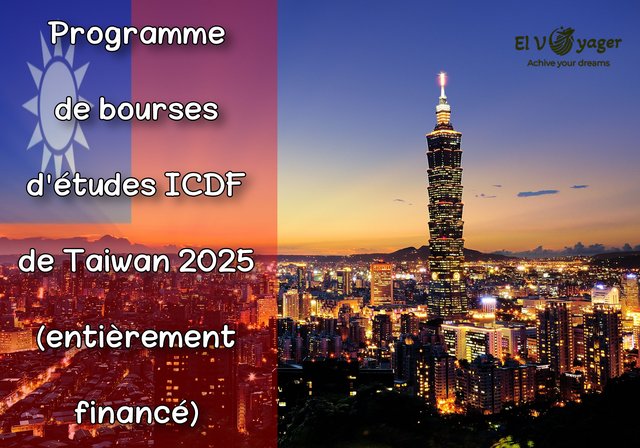 Programme de bourses d'études ICDF de Taiwan 2025 (entièrement financé)

El Voyager
Achive your dreams